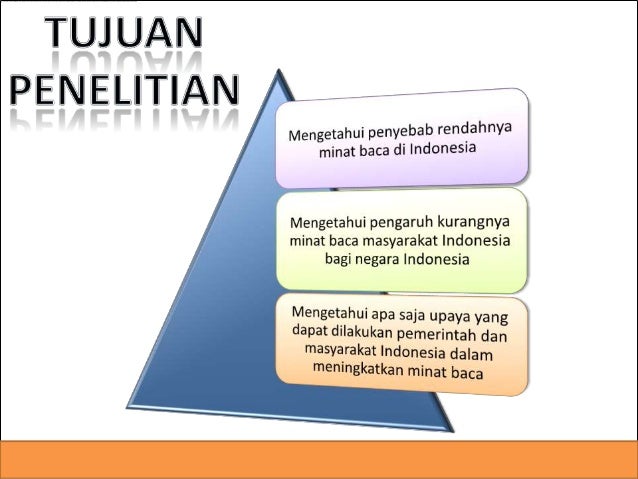 TUJUAN PENELITIAN

Mengetahui penyebab rendahnya minat baca di Indonesia

Mengetahui pengaruh kurangnya minat baca masyarakat Indonesia bagi negara Indonesia

Mengetahui apa saja upaya yang dapat dilakukan pemerintah dan masyarakat Indonesia dalam meningkatkan minat baca